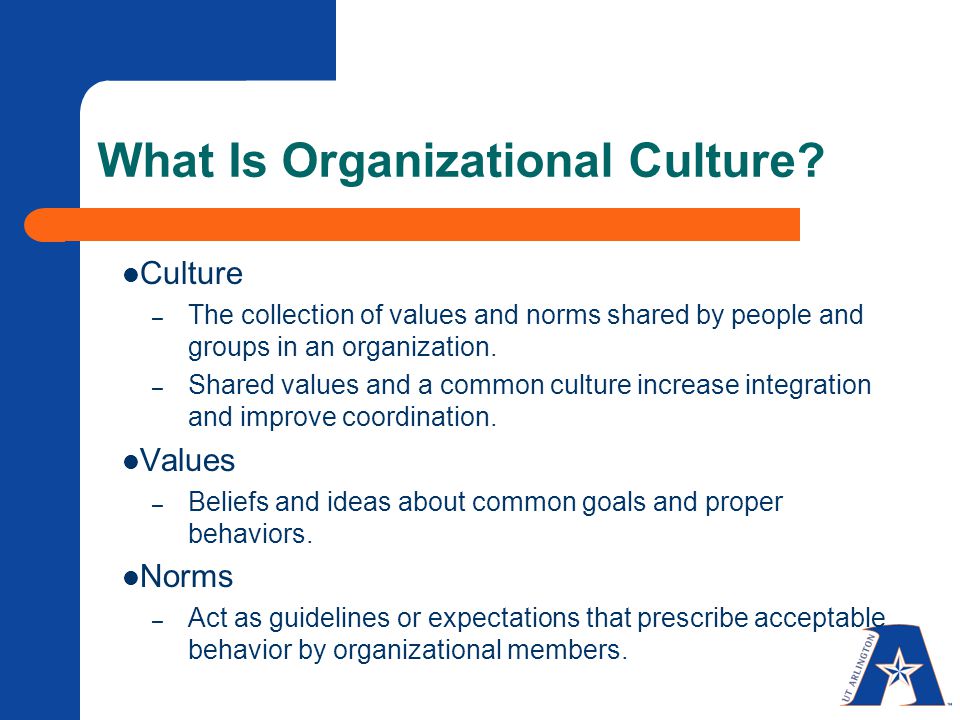 What Is Organizational Culture?

●Culture

– The collection of values and norms shared by people and groups in an organization.

– Shared values and a common culture increase integration and improve coordination.

●Values

– Beliefs and ideas about common goals and proper behaviors.

●Norms

– Act as guidelines or expectations that prescribe acceptable behavior by organizational members.

UT ARLINGTON